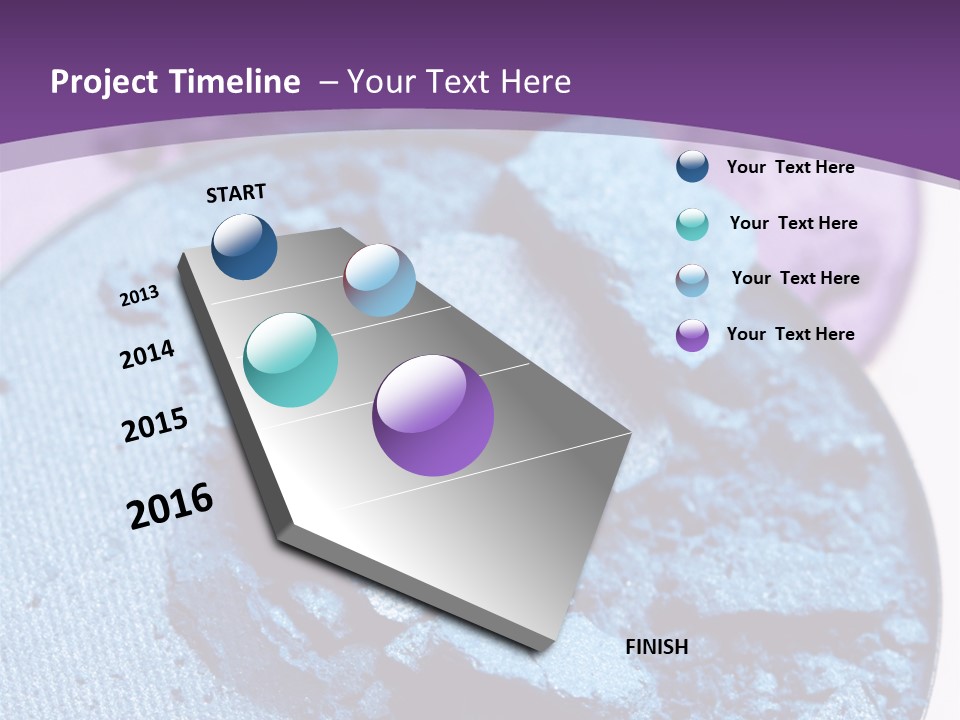 Project Timeline – Your Text Here

START

2013

2014

2015

2016

FINISH

Your Text Here

Your Text Here

Your Text Here

Your Text Here